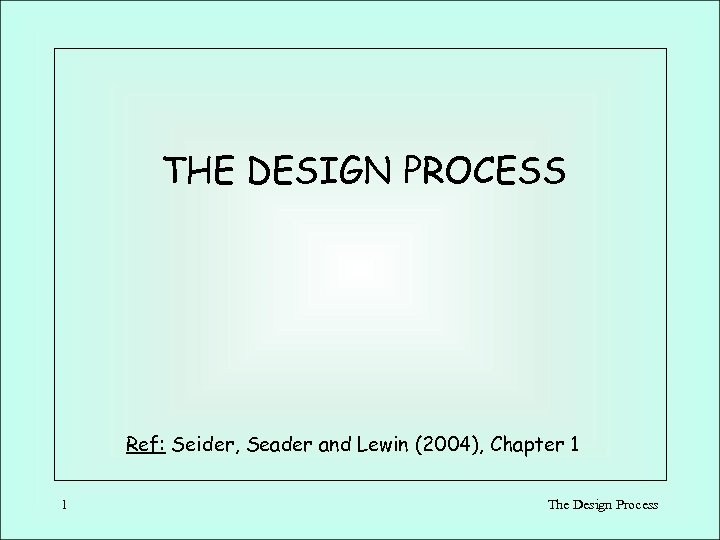 THE DESIGN PROCESS

Ref: Seider, Seader and Lewin (2004), Chapter 1

1

The Design Process